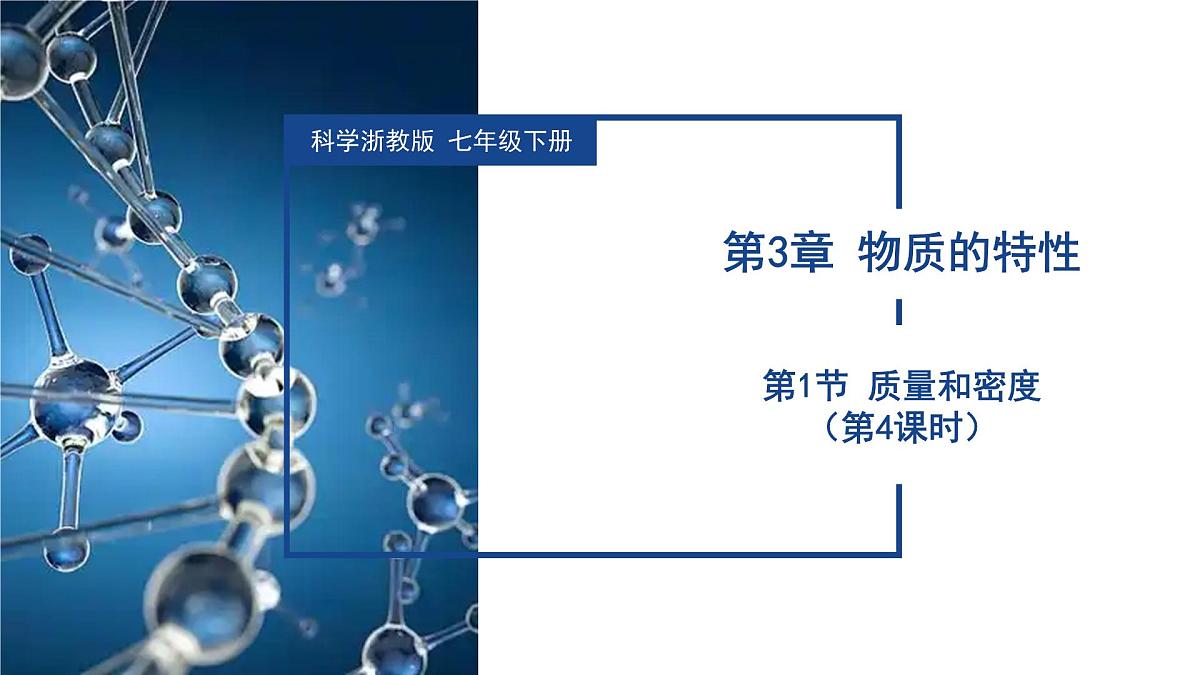 科学浙教版 七年级下册

第3章 物质的特性

第1节 质量和密度
（第4课时）